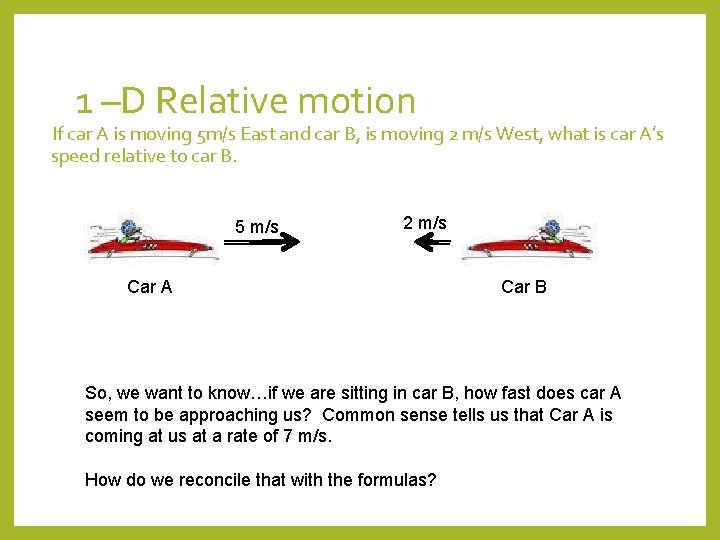 1 –D Relative motion

If car A is moving 5m/s East and car B, is moving 2 m/s West, what is car A's speed relative to car B.

5 m/s

2 m/s

Car A

Car B

So, we want to know…if we are sitting in car B, how fast does car A seem to be approaching us? Common sense tells us that Car A is coming at us at a rate of 7 m/s.

How do we reconcile that with the formulas?